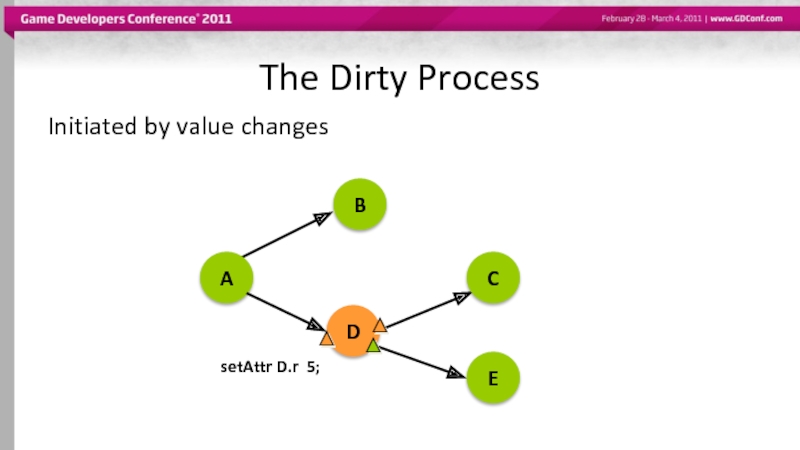 Game Developers Conference® 2011

February 28 - March 4, 2011 | www.GDConf.com

The Dirty Process

Initiated by value changes

B

A

C

D

setAttr D.r 5;

E